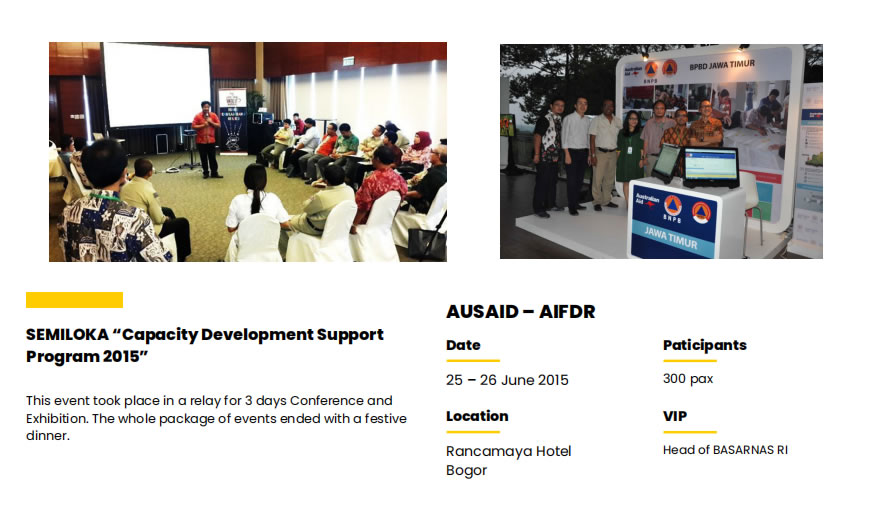 Australian Aid

BNPB

BPBD JAWA TIMUR

Australian Aid

BNPB

JAWA TIMUR

SEMILOKA “Capacity Development Support Program 2015”

This event took place in a relay for 3 days Conference and Exhibition. The whole package of events ended with a festive dinner.

AUSAID – AIFDR

Date

25 – 26 June 2015

Location

Rancamaya Hotel Bogor

Paticipants

300 pax

VIP

Head of BASARNAS RI